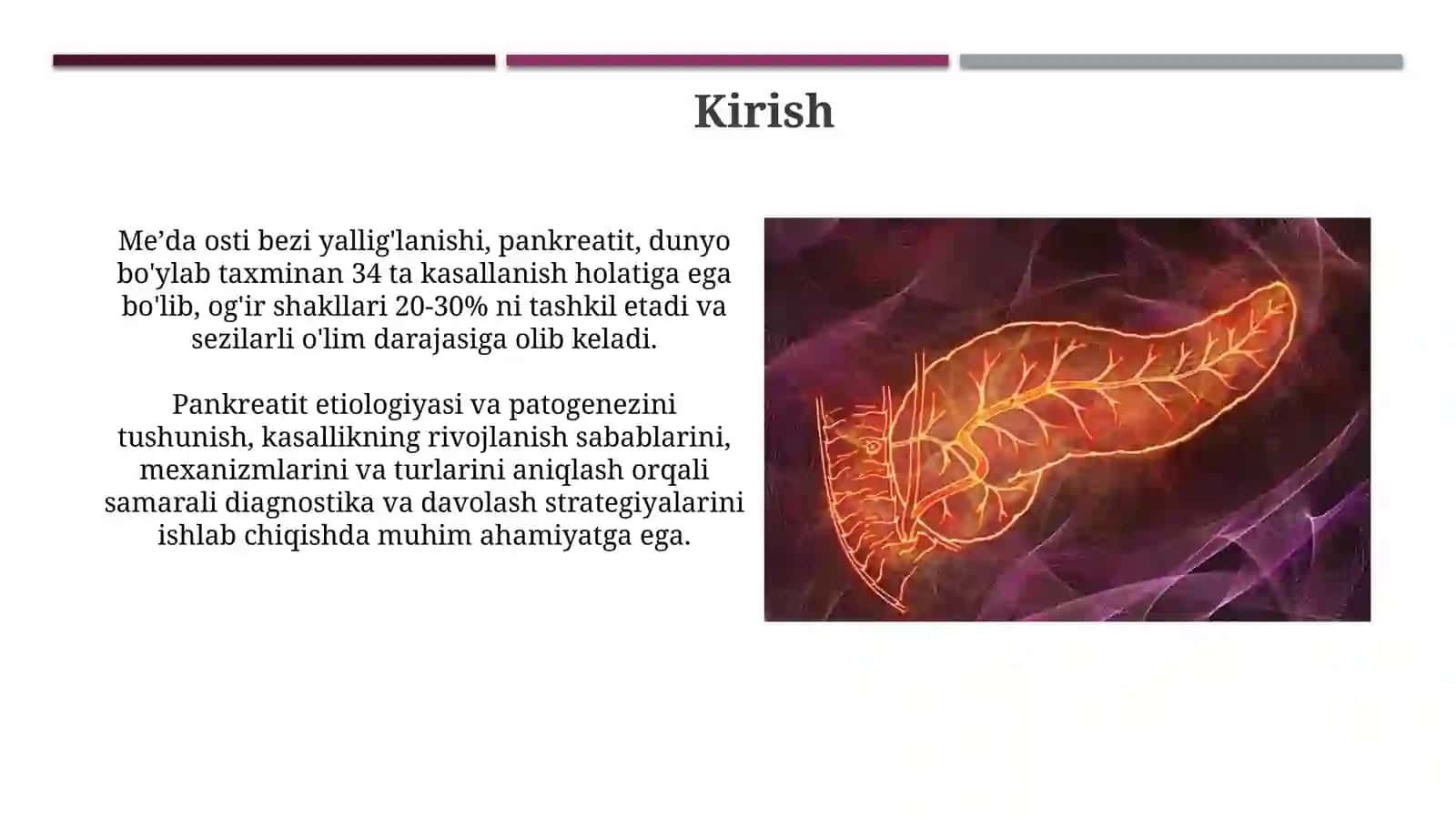 Kirish

Me’da osti bezi yallig'lanishi, pankreatit, dunyo bo'ylab taxminan 34 ta kasallanish holatiga ega bo'lib, og'ir shakllari 20-30% ni tashkil etadi va sezilarli o'lim darajasiga olib keladi.

Pankreatit etiologiyasi va patogenezini tushunish, kasallikning rivojlanish sabablarini, mexanizmlarini va turlarini aniqlash orqali samarali diagnostika va davolash strategiyalarini ishlab chiqishda muhim ahamiyatga ega.